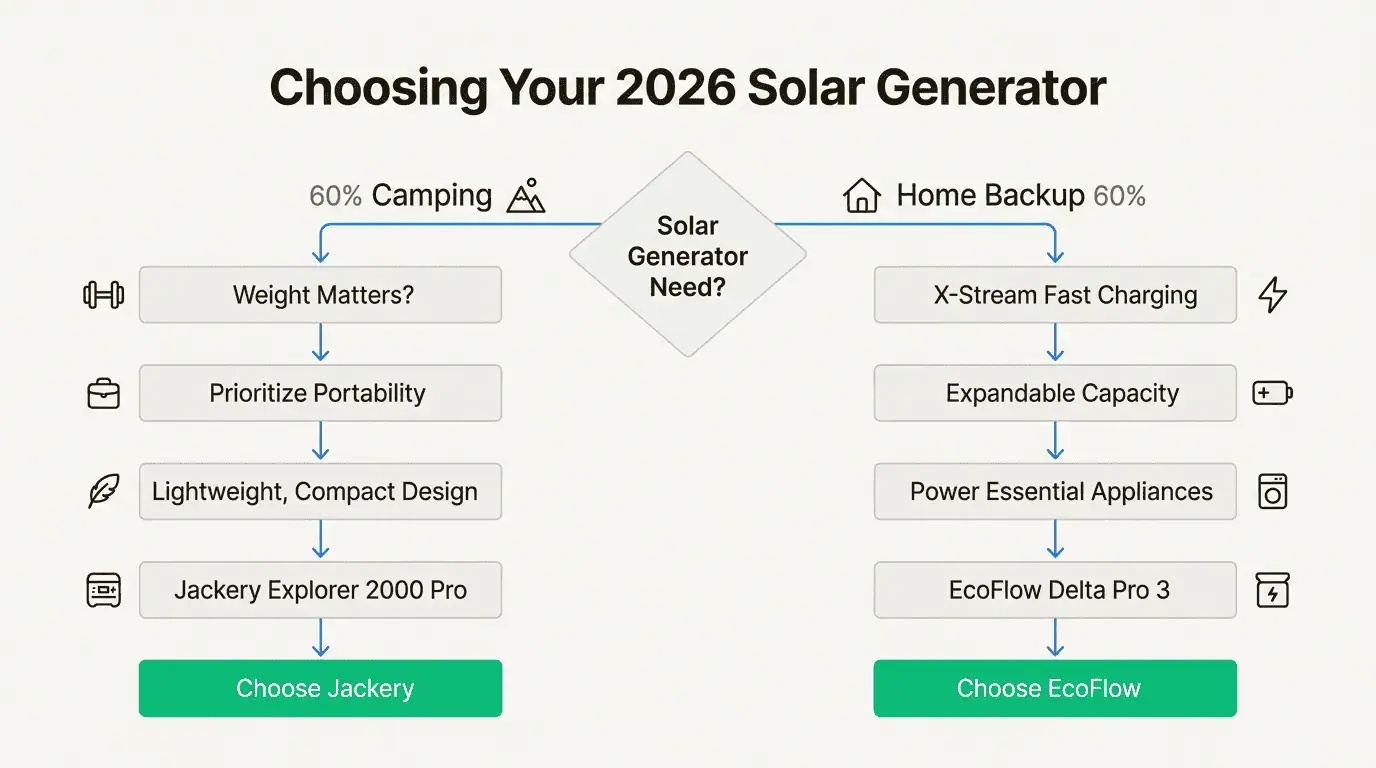 Choosing Your 2026 Solar Generator

Solar Generator Need?

60% Camping

Weight Matters?

Prioritize Portability

Lightweight, Compact Design

Jackery Explorer 2000 Pro

Choose Jackery

Home Backup 60%

X-Stream Fast Charging

Expandable Capacity

Power Essential Appliances

EcoFlow Delta Pro 3

Choose EcoFlow